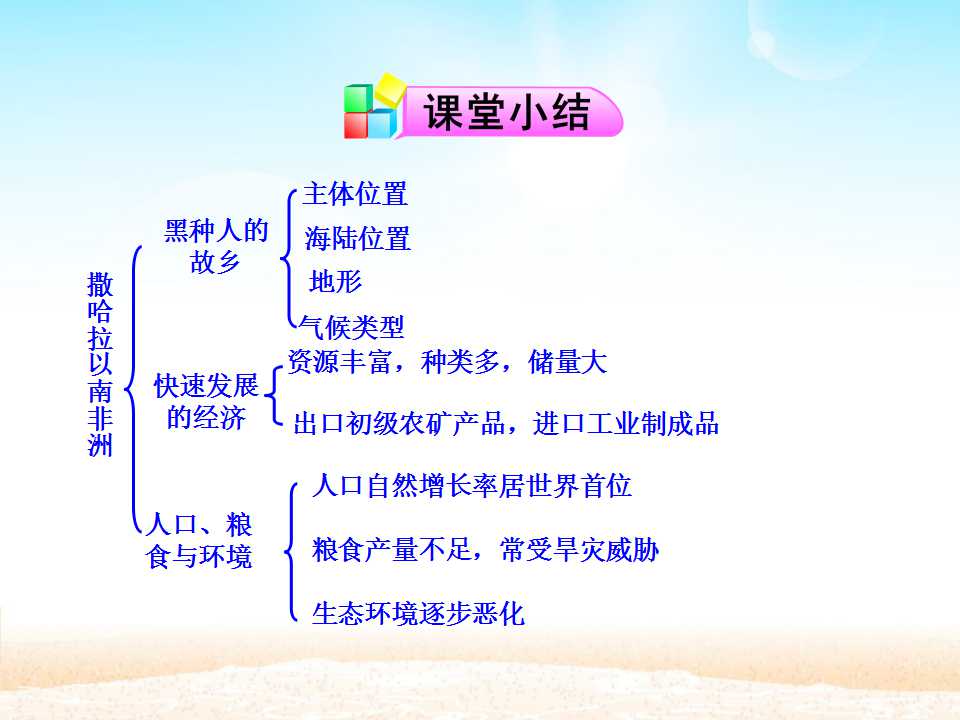 课堂小结

撒哈拉以南非洲

黑种人的故乡
主体位置
海陆位置
地形
气候类型

快速发展的经济
资源丰富，种类多，储量大
出口初级农矿产品，进口工业制成品

人口、粮食与环境
人口自然增长率居世界首位
粮食产量不足，常受旱灾威胁
生态环境逐步恶化